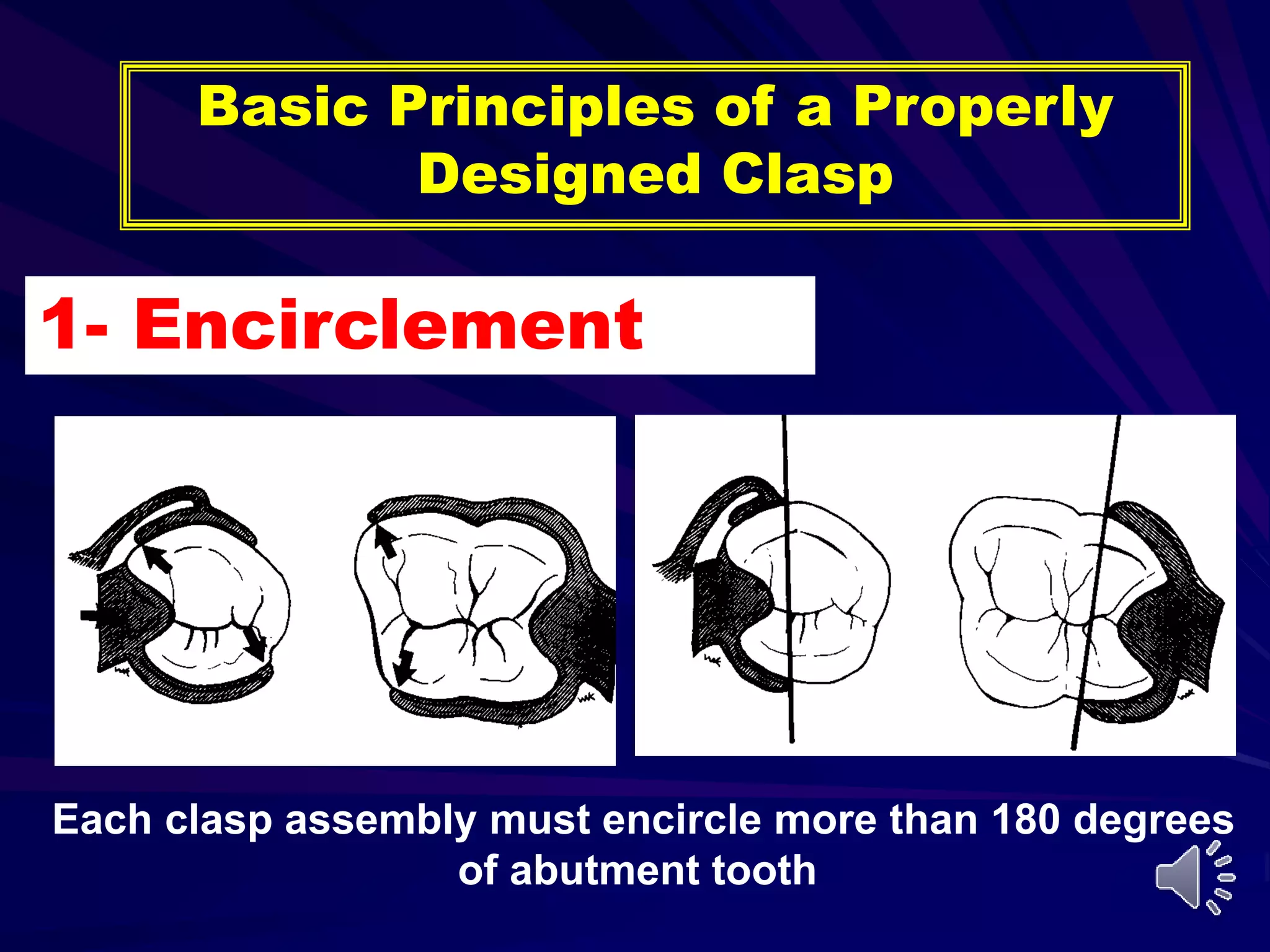 Basic Principles of a Properly Designed Clasp

1- Encirclement

Each clasp assembly must encircle more than 180 degrees of abutment tooth